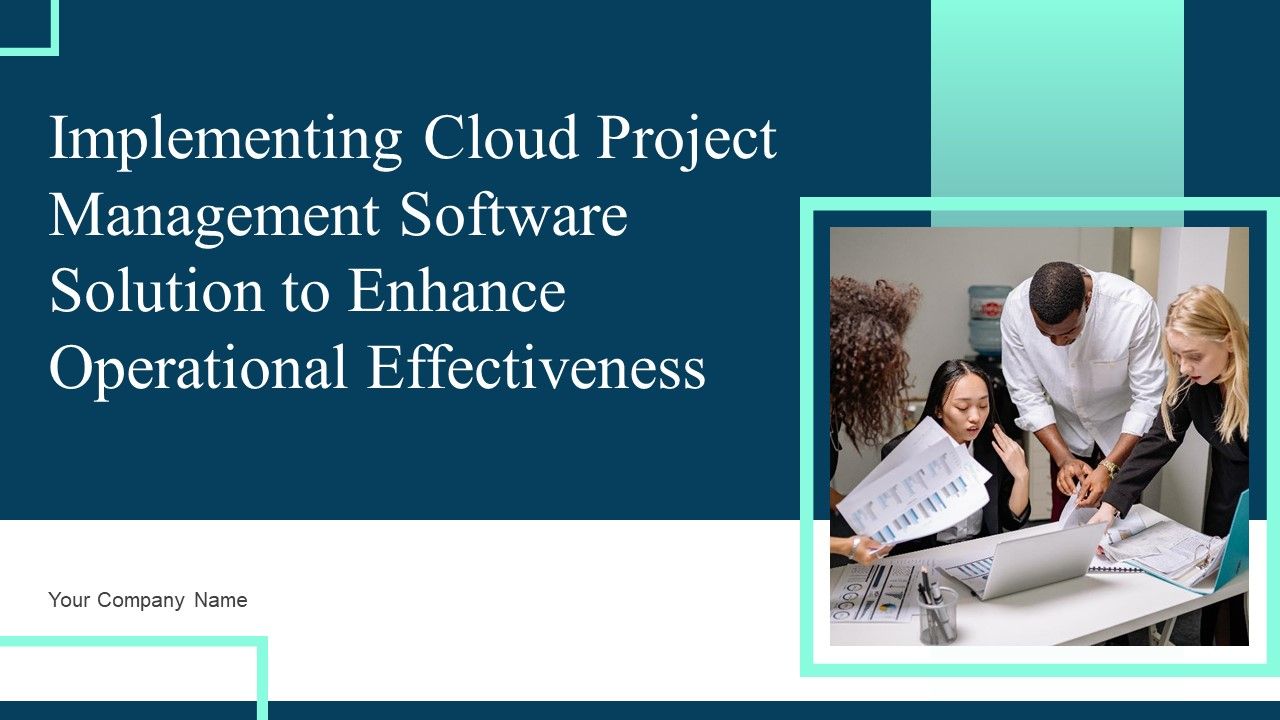 Implementing Cloud Project Management Software Solution to Enhance Operational Effectiveness

Your Company Name